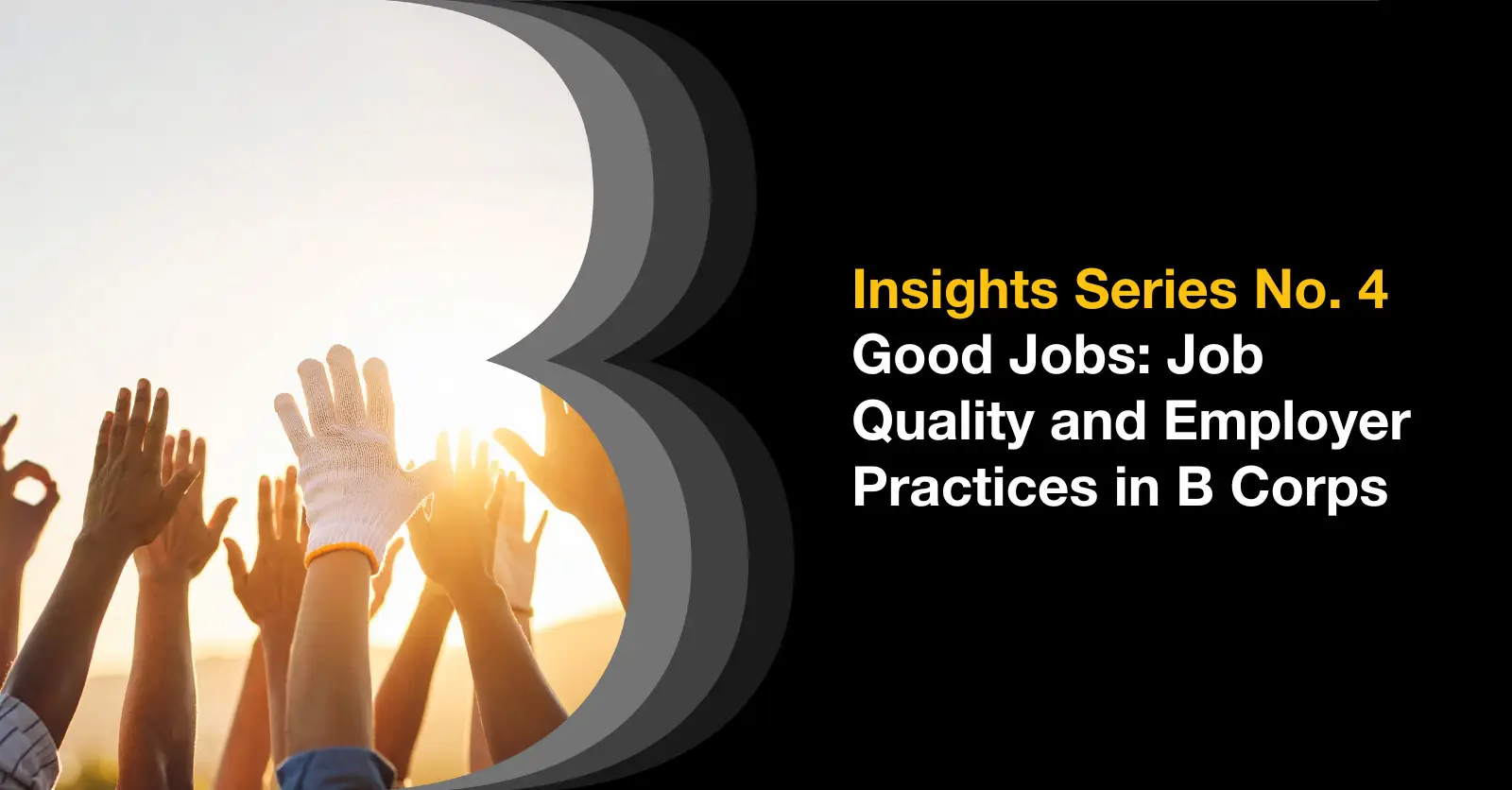 Insights Series No. 4
Good Jobs: Job Quality and Employer Practices in B Corps